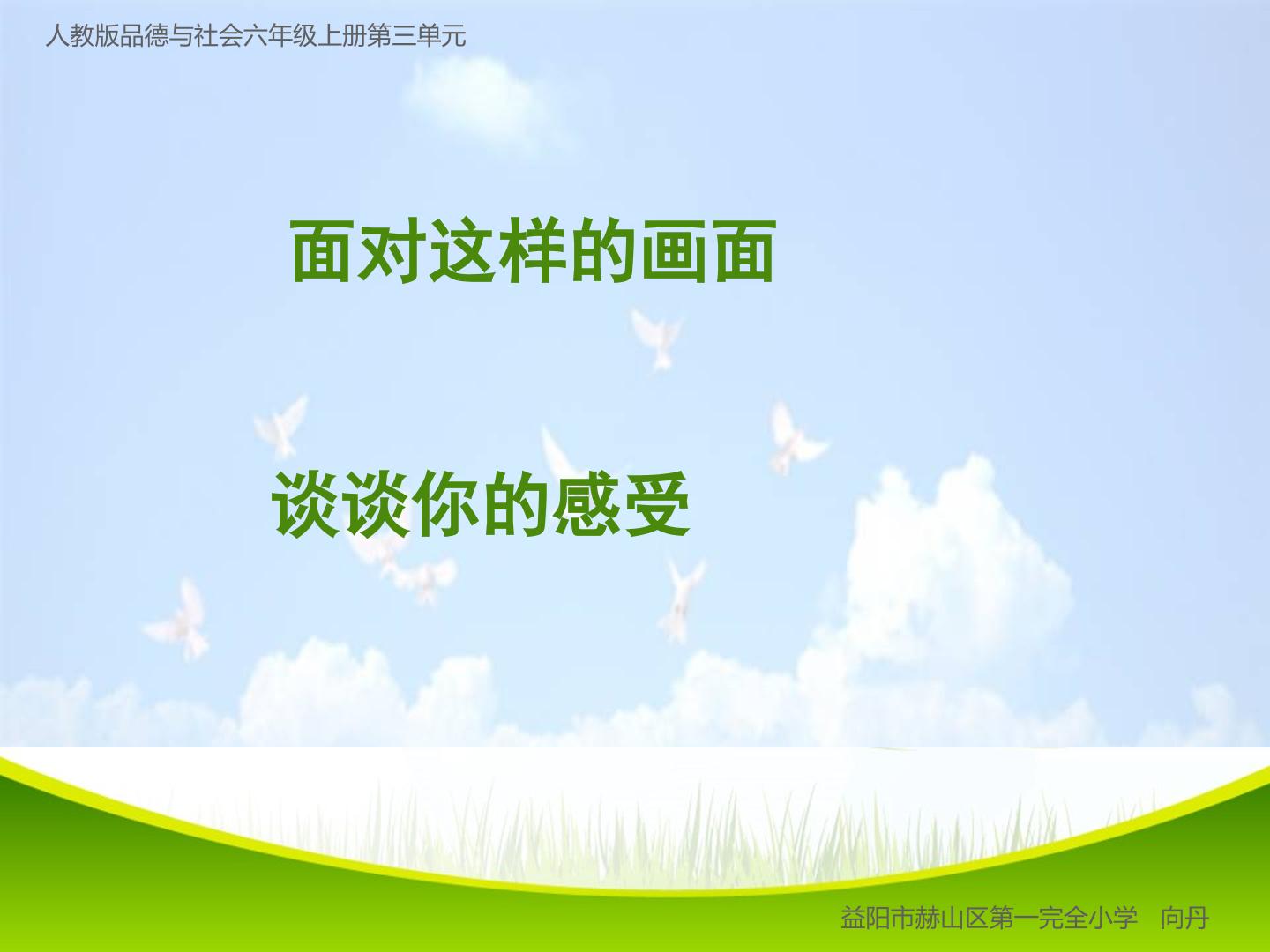 人教版品德与社会六年级上册第三单元

面对这样的画面

谈谈你的感受

益阳市赫山区第一完全小学　向丹